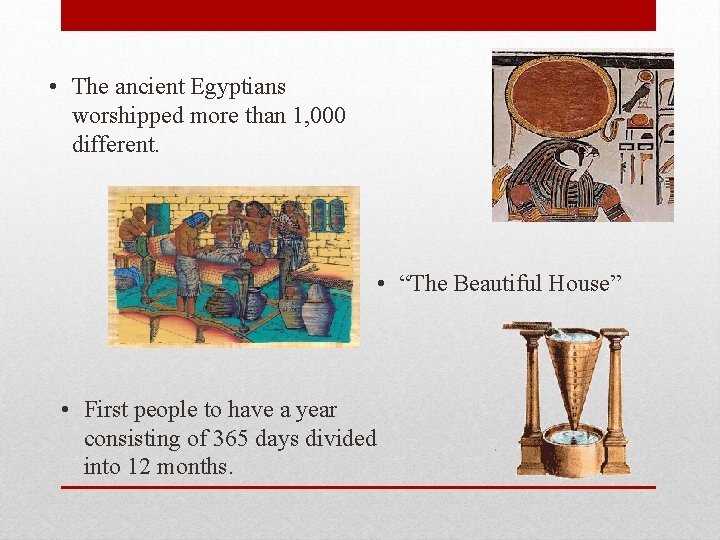 • The ancient Egyptians worshipped more than 1,000 different.

• “The Beautiful House”

• First people to have a year consisting of 365 days divided into 12 months.